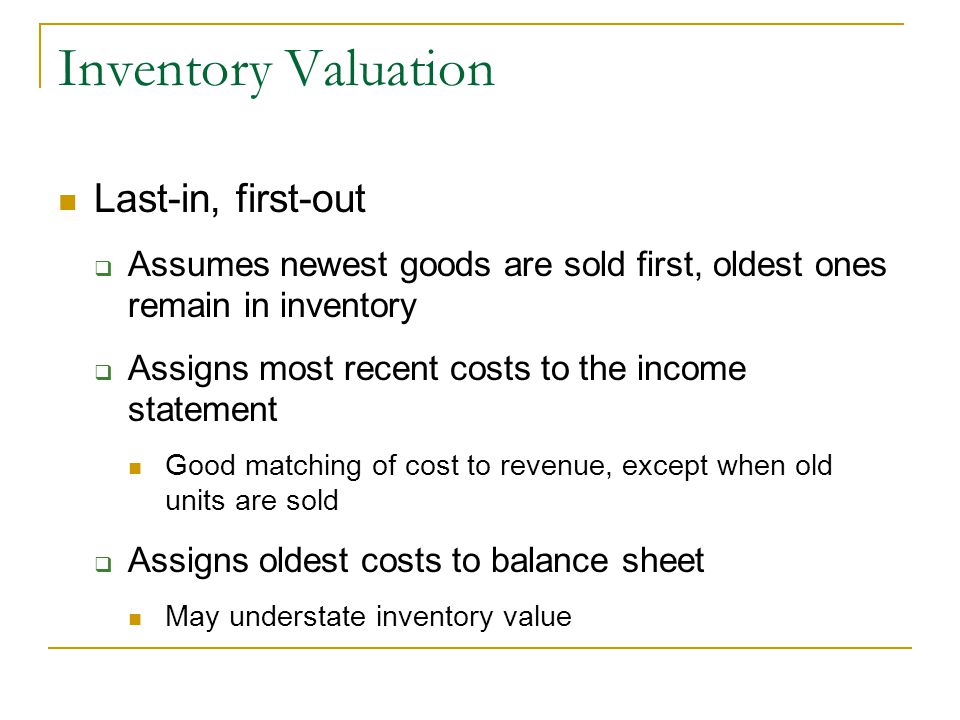 Inventory Valuation

Last-in, first-out

Assumes newest goods are sold first, oldest ones remain in inventory

Assigns most recent costs to the income statement

Good matching of cost to revenue, except when old units are sold

Assigns oldest costs to balance sheet

May understate inventory value